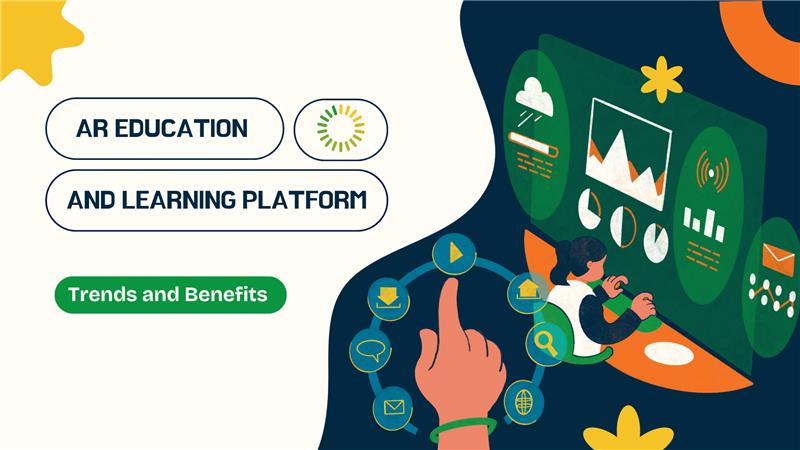 AR EDUCATION

AND LEARNING PLATFORM

Trends and Benefits